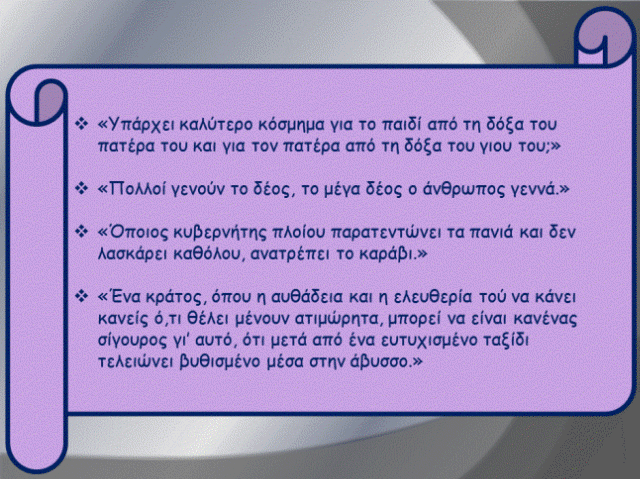 ❖ «Υπάρχει καλύτερο κόσμημα για το παιδί από τη δόξα του πατέρα του και για τον πατέρα από τη δόξα του γιου του;»

❖ «Πολλοί γενούν το δέος, το μέγα δέος ο άνθρωπος γεννά.»

❖ «Όποιος κυβερνήτης πλοίου παρατεντώνει τα πανιά και δεν λασκάρει καθόλου, ανατρέπει το καράβι.»

❖ «Ένα κράτος, όπου η αυθάδεια και η ελευθερία τού να κάνει κανείς ό,τι θέλει μένουν ατιμώρητα, μπορεί να είναι κανένας σίγουρος γι' αυτό, ότι μετά από ένα ευτυχισμένο ταξίδι τελειώνει βυθισμένο μέσα στην άβυσσο.»